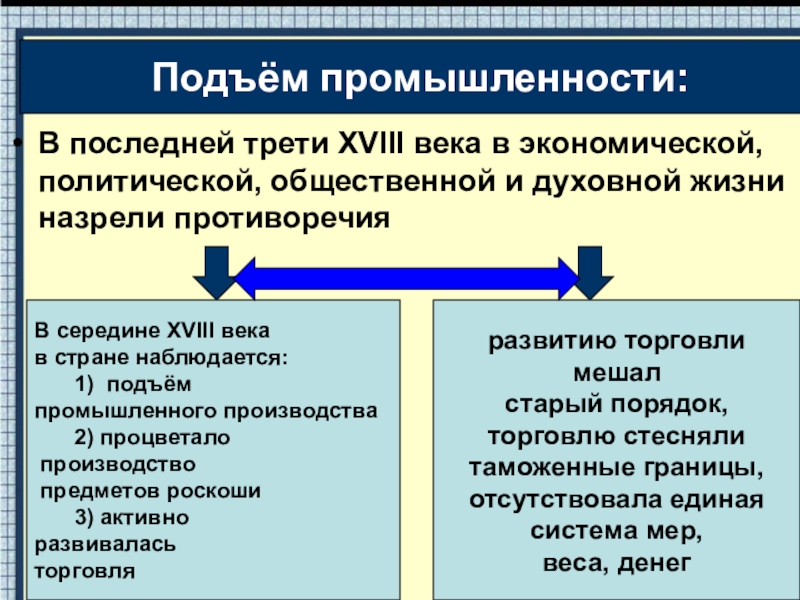 Подъём промышленности:

• В последней трети XVIII века в экономической, политической, общественной и духовной жизни назрели противоречия

В середине XVIII века в стране наблюдается:
1) подъём промышленного производства
2) процветало производство предметов роскоши
3) активно развивалась торговля

развитию торговли мешал старый порядок, торговлю стесняли таможенные границы, отсутствовала единая система мер, веса, денег